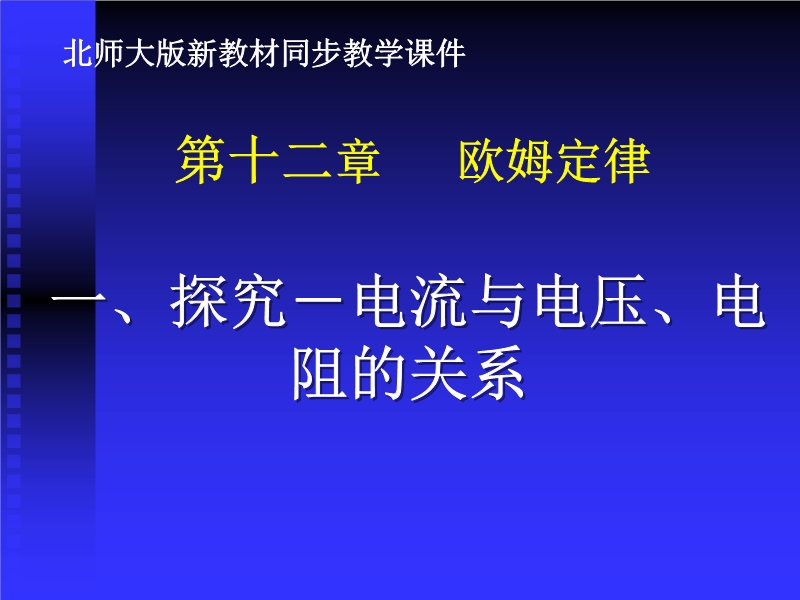 北师大版新教材同步教学课件

第十二章　欧姆定律

一、探究－电流与电压、电阻的关系